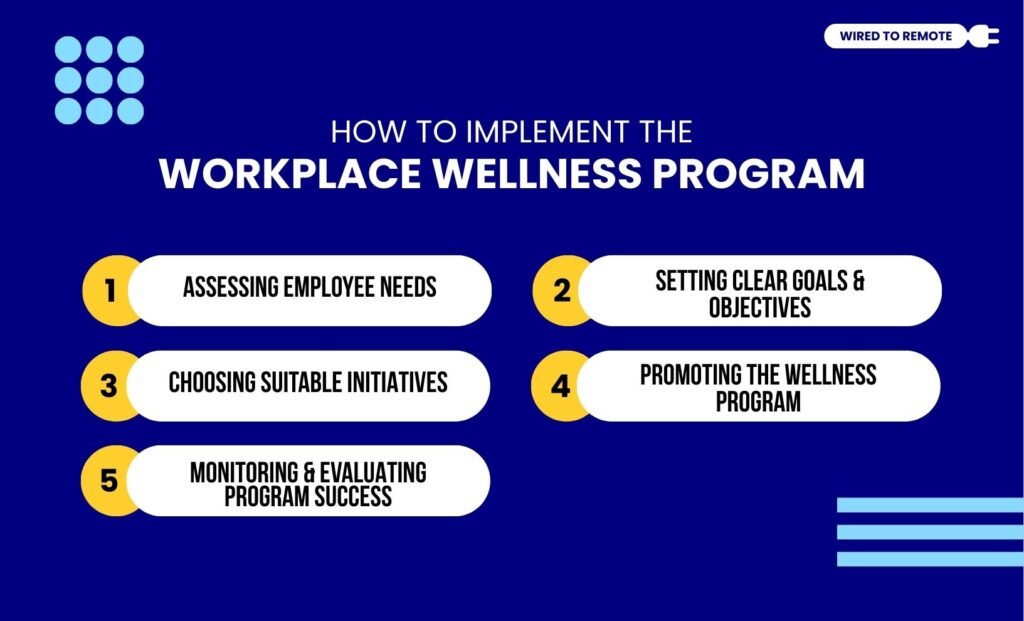 WIRED TO REMOTE

HOW TO IMPLEMENT THE
WORKPLACE WELLNESS PROGRAM

1 ASSESSING EMPLOYEE NEEDS

2 SETTING CLEAR GOALS & OBJECTIVES

3 CHOOSING SUITABLE INITIATIVES

4 PROMOTING THE WELLNESS PROGRAM

5 MONITORING & EVALUATING PROGRAM SUCCESS